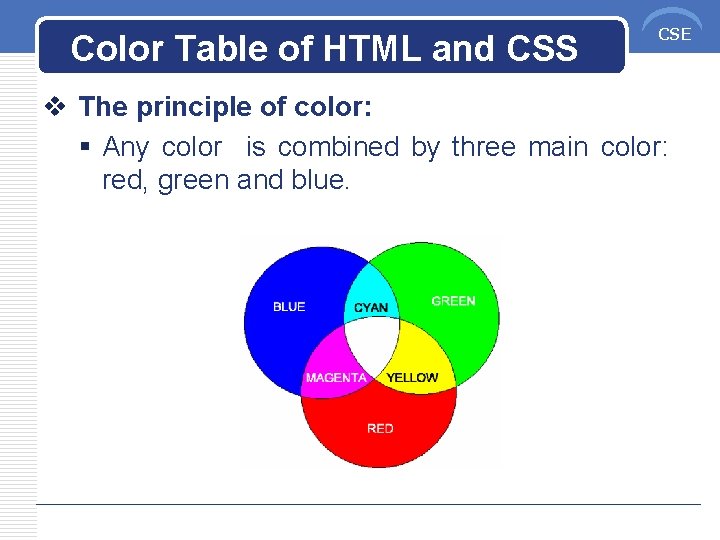 Color Table of HTML and CSS

CSE

❖ The principle of color:

▪ Any color is combined by three main color: red, green and blue.

BLUE
CYAN
GREEN
MAGENTA
YELLOW
RED